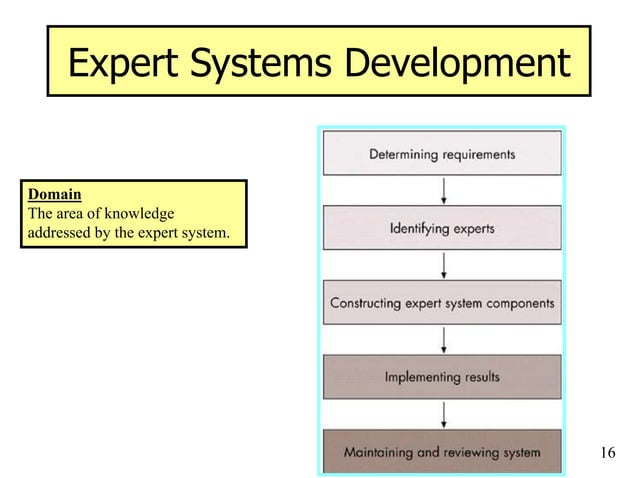 Expert Systems Development

Domain
The area of knowledge addressed by the expert system.

Determining requirements

Identifying experts

Constructing expert system components

Implementing results

Maintaining and reviewing system

16